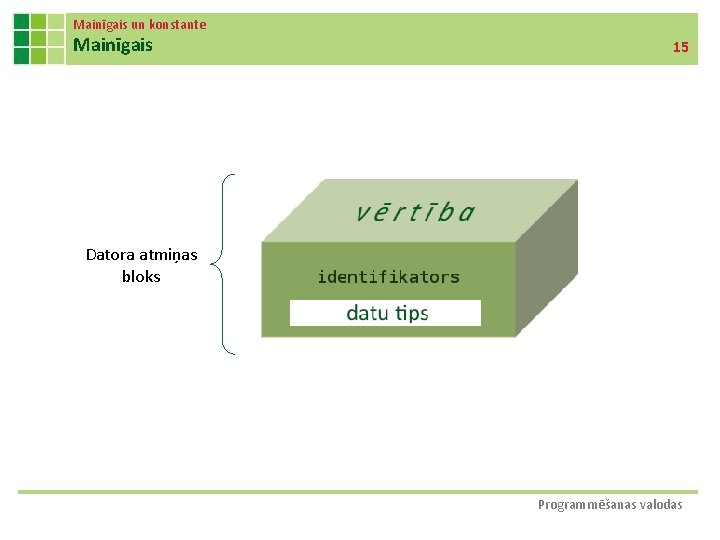 Mainīgais un konstante
Mainīgais
15

Datora atmiņas bloks

vērtība

identifikators

datu tips

Programmēšanas valodas